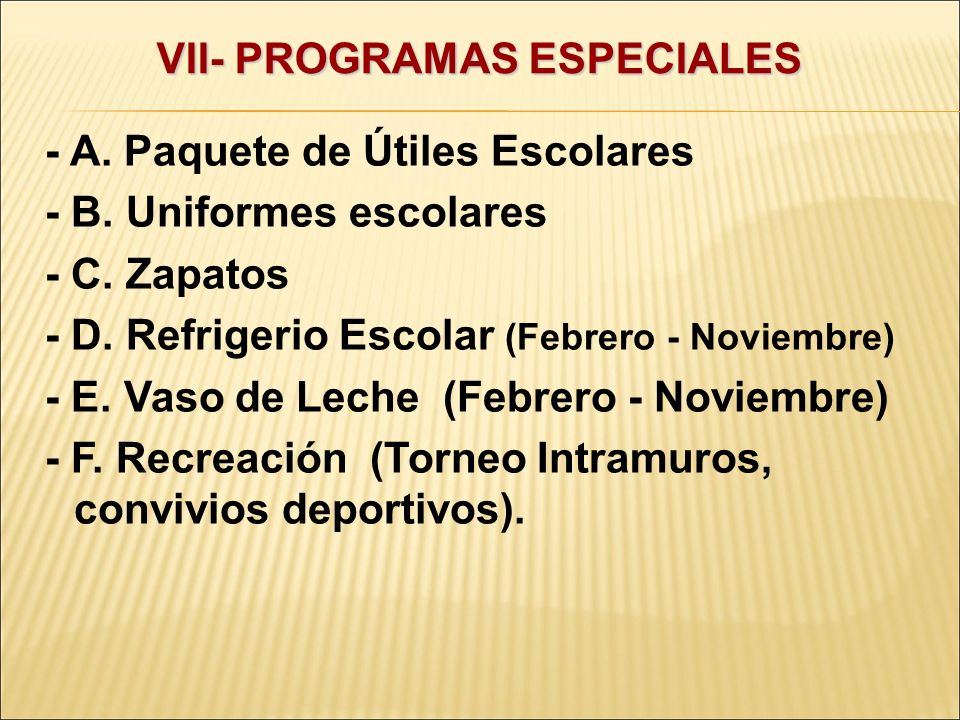 VII- PROGRAMAS ESPECIALES

- A. Paquete de Útiles Escolares
- B. Uniformes escolares
- C. Zapatos
- D. Refrigerio Escolar (Febrero - Noviembre)
- E. Vaso de Leche (Febrero - Noviembre)
- F. Recreación (Torneo Intramuros, convivios deportivos).